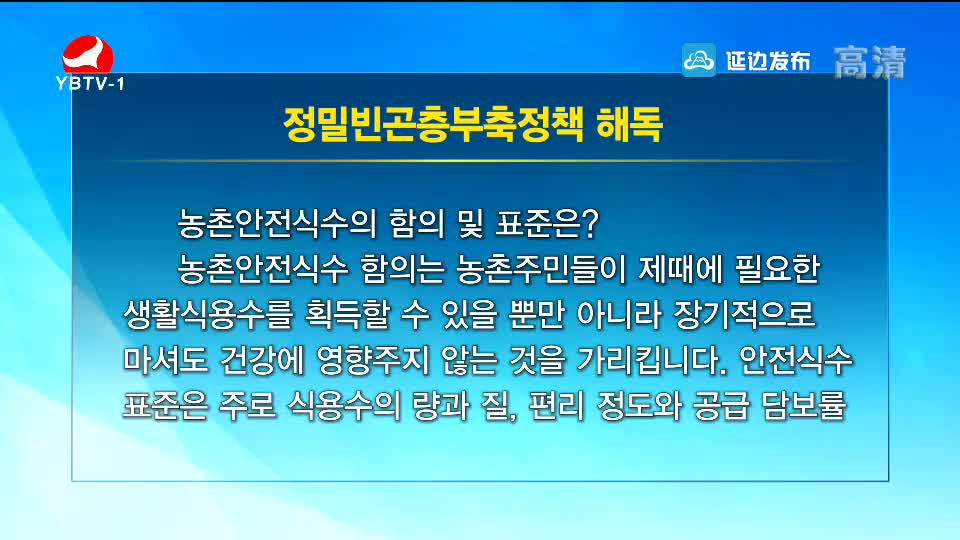 YBTV-1

延边发布 高清

정밀빈곤층부축정책 해독

농촌안전식수의 함의 및 표준은?

농촌안전식수 함의는 농촌주민들이 제때에 필요한 생활식용수를 획득할 수 있을 뿐만 아니라 장기적으로 마셔도 건강에 영향주지 않는 것을 가리킵니다. 안전식수 표준은 주로 식용수의 량과 질, 편리 정도와 공급 담보률